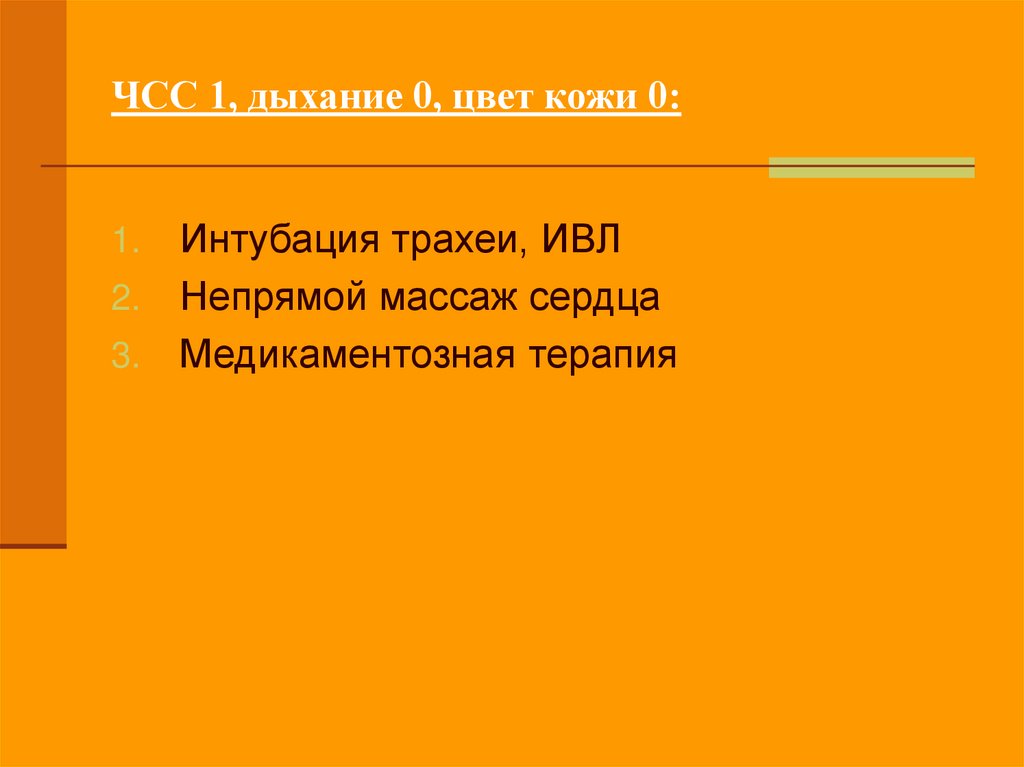 ЧСС 1, дыхание 0, цвет кожи 0:

1. Интубация трахеи, ИВЛ
2. Непрямой массаж сердца
3. Медикаментозная терапия